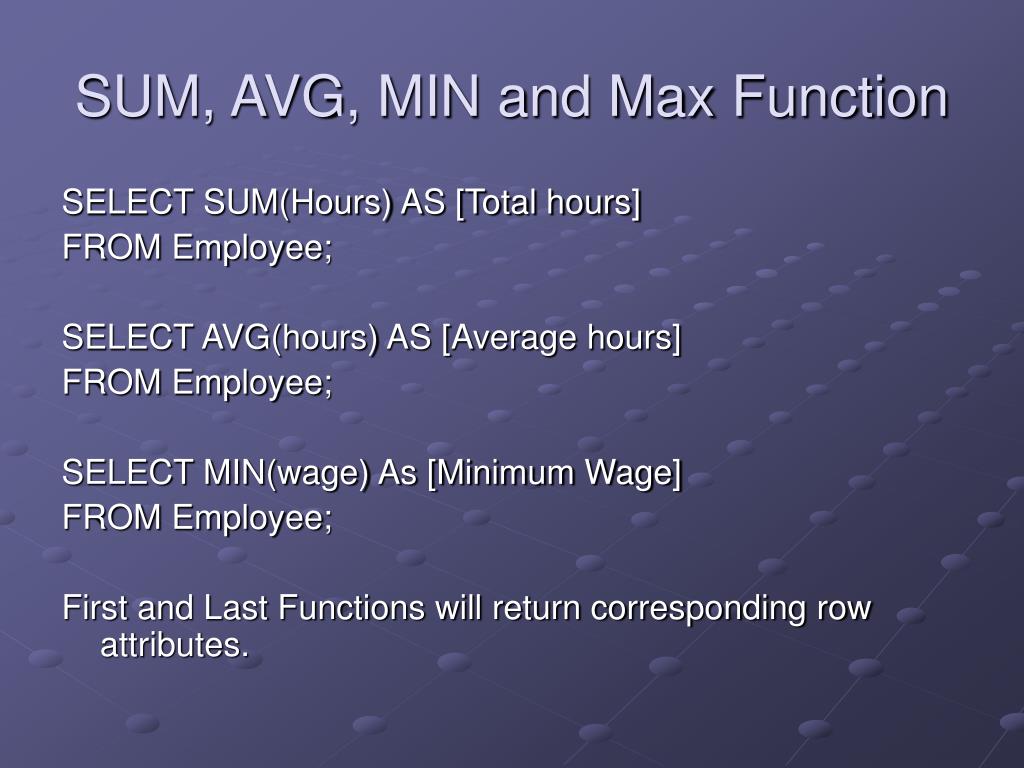 SUM, AVG, MIN and Max Function

SELECT SUM(Hours) AS [Total hours]
FROM Employee;

SELECT AVG(hours) AS [Average hours]
FROM Employee;

SELECT MIN(wage) As [Minimum Wage]
FROM Employee;

First and Last Functions will return corresponding row attributes.